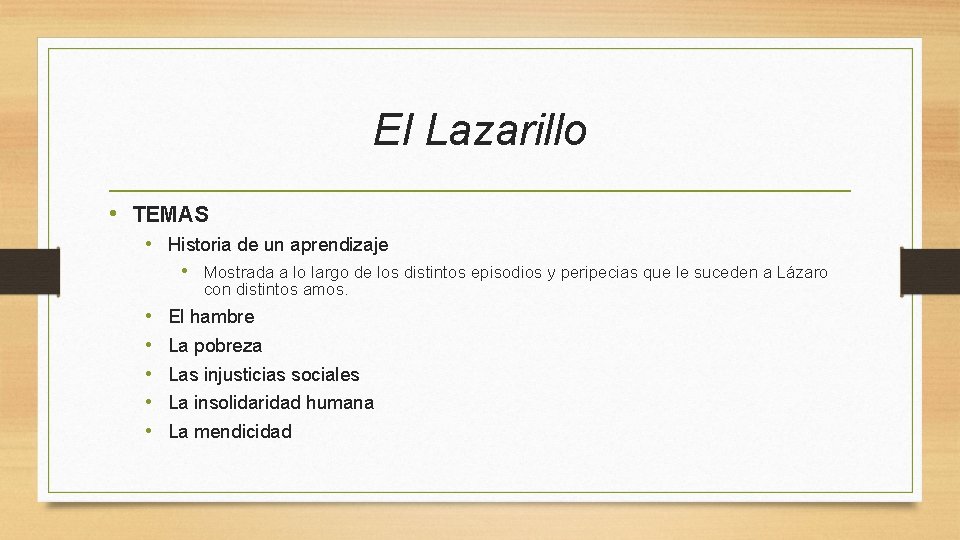 El Lazarillo

• TEMAS
• Historia de un aprendizaje
• Mostrada a lo largo de los distintos episodios y peripecias que le suceden a Lázaro con distintos amos.
• El hambre
• La pobreza
• Las injusticias sociales
• La insolidaridad humana
• La mendicidad